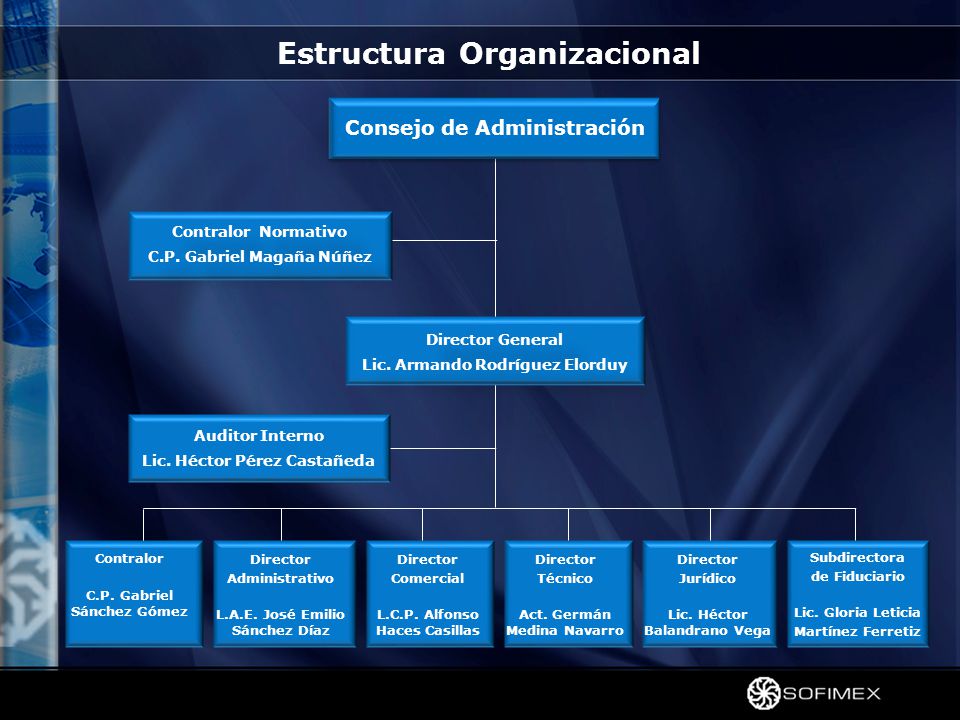 Estructura Organizacional

Consejo de Administración

Contralor Normativo
C.P. Gabriel Magaña Núñez

Director General
Lic. Armando Rodríguez Elorduy

Auditor Interno
Lic. Héctor Pérez Castañeda

Contralor
C.P. Gabriel Sánchez Gómez

Director Administrativo
L.A.E. José Emilio Sánchez Díaz

Director Comercial
L.C.P. Alfonso Haces Casillas

Director Técnico
Act. Germán Medina Navarro

Director Jurídico
Lic. Héctor Balandrano Vega

Subdirectora de Fiduciario
Lic. Gloria Leticia Martínez Ferretiz

SOFIMEX